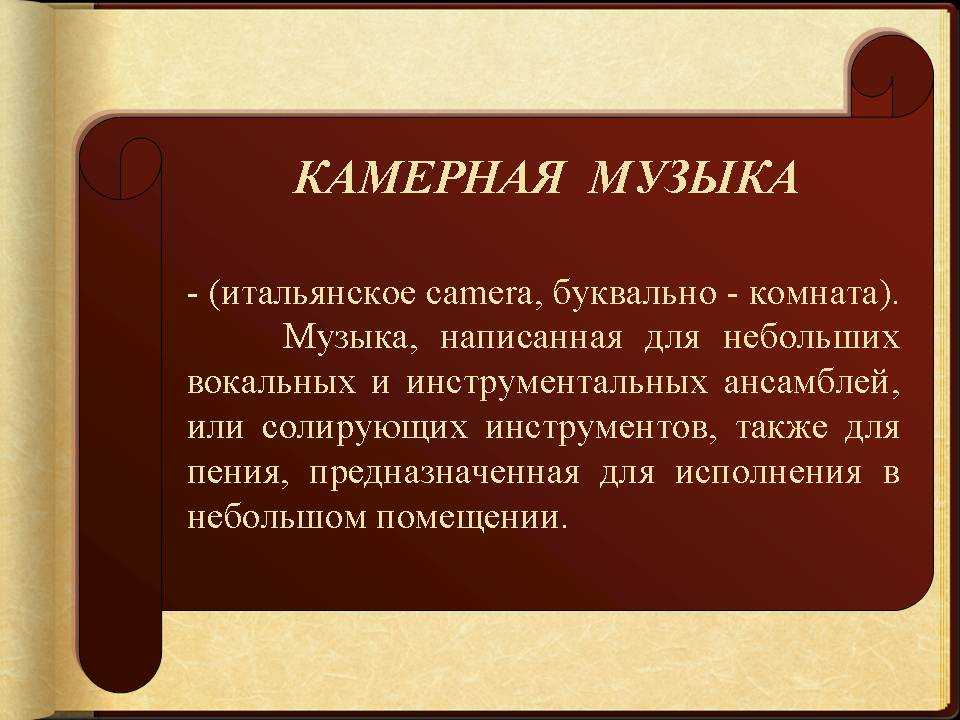 КАМЕРНАЯ МУЗЫКА

- (итальянское camera, буквально - комната).
Музыка, написанная для небольших вокальных и инструментальных ансамблей, или солирующих инструментов, также для пения, предназначенная для исполнения в небольшом помещении.